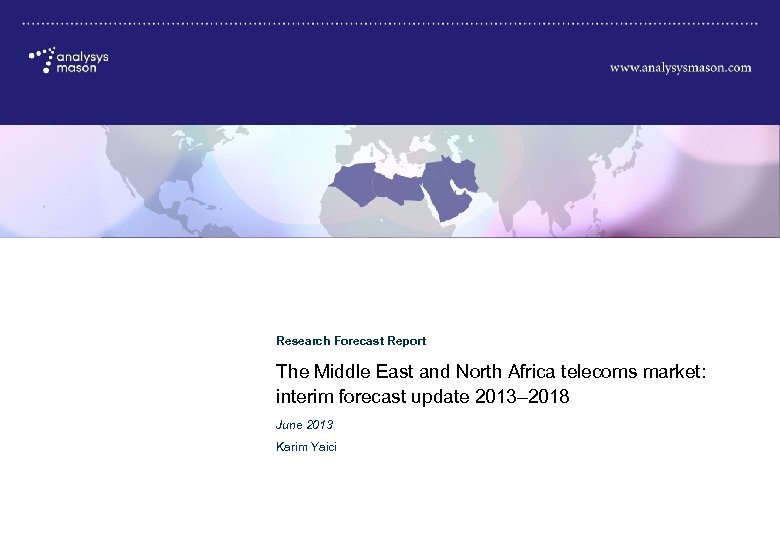 analysys mason

www.analysysmason.com

Research Forecast Report

The Middle East and North Africa telecoms market: interim forecast update 2013–2018

June 2013

Karim Yaici